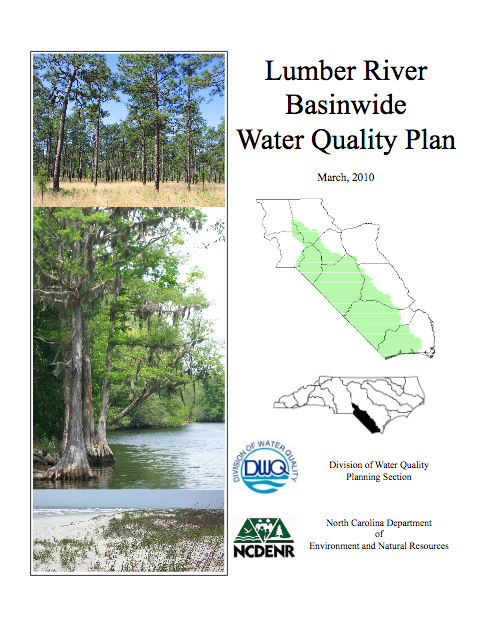 Lumber River Basinwide Water Quality Plan

March, 2010

DIVISION OF WATER QUALITY
DWQ

Division of Water Quality
Planning Section

NCDENR

North Carolina Department
of
Environment and Natural Resources